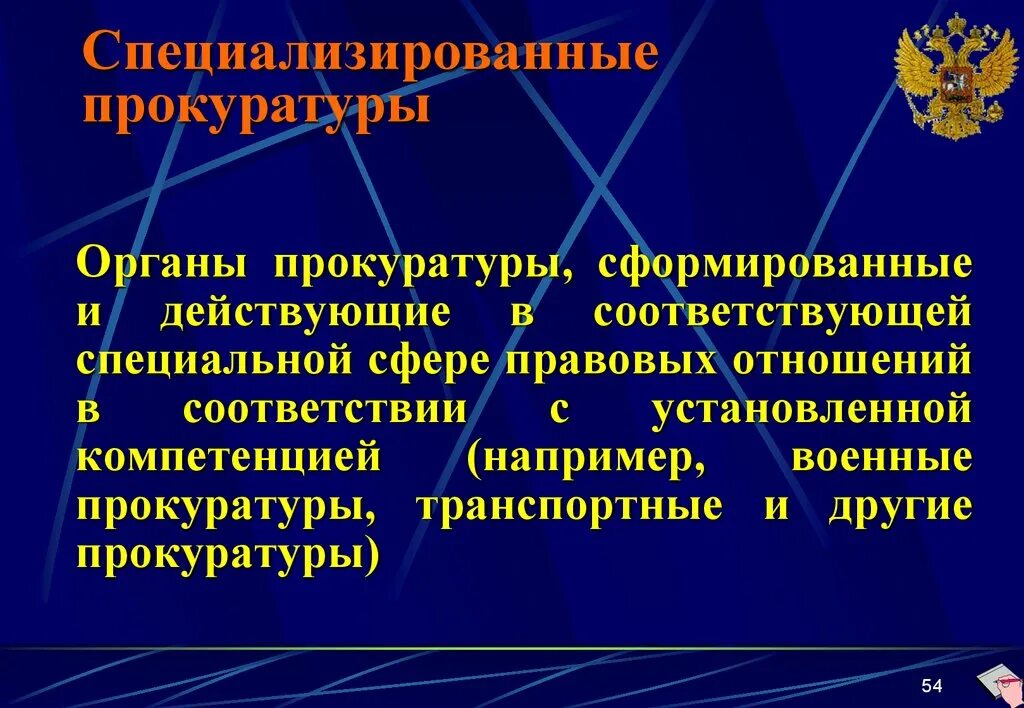 Специализированные прокуратуры

Органы прокуратуры, сформированные и действующие в соответствующей специальной сфере правовых отношений в соответствии с установленной компетенцией (например, военные прокуратуры, транспортные и другие прокуратуры)

54